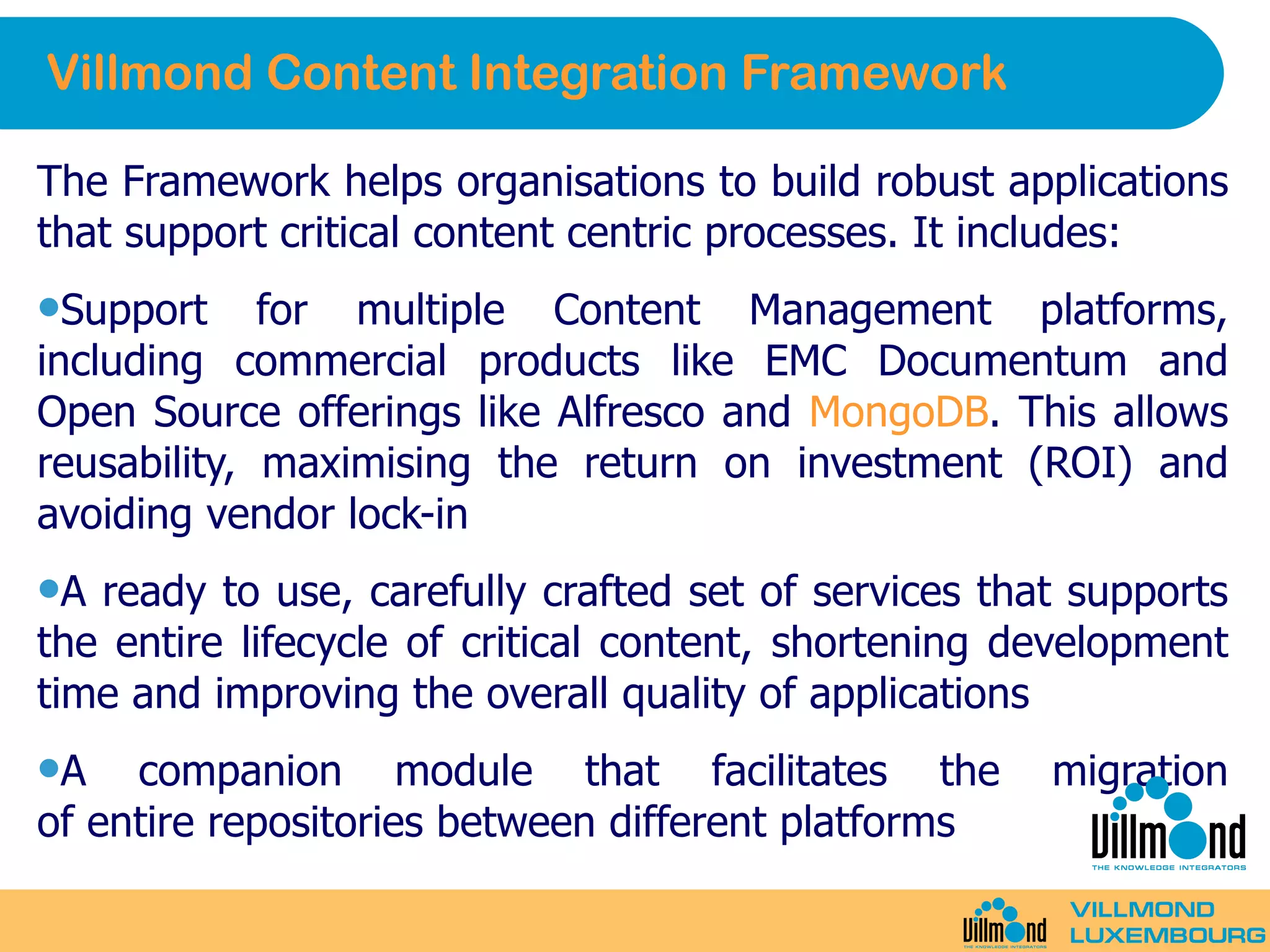 Villmond Content Integration Framework

The Framework helps organisations to build robust applications that support critical content centric processes. It includes:

•Support for multiple Content Management platforms, including commercial products like EMC Documentum and Open Source offerings like Alfresco and MongoDB. This allows reusability, maximising the return on investment (ROI) and avoiding vendor lock-in

•A ready to use, carefully crafted set of services that supports the entire lifecycle of critical content, shortening development time and improving the overall quality of applications

•A companion module that facilitates the migration of entire repositories between different platforms

Villmond
THE KNOWLEDGE INTEGRATORS

Villmond
THE KNOWLEDGE INTEGRATORS
VILLMOND
LUXEMBOURG